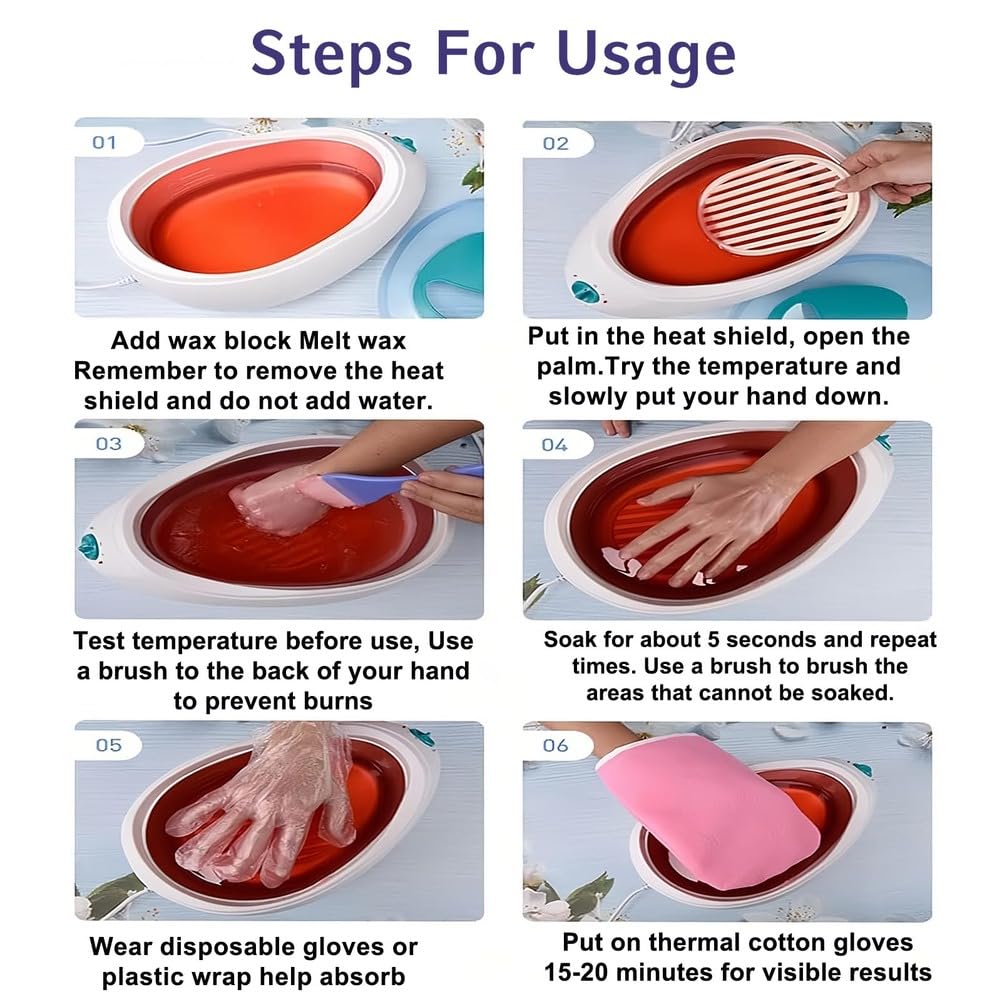 Steps For Usage

01

Add wax block Melt wax
Remember to remove the heat shield and do not add water.

02

Put in the heat shield, open the palm.Try the temperature and slowly put your hand down.

03

Test temperature before use, Use a brush to the back of your hand to prevent burns

04

Soak for about 5 seconds and repeat times. Use a brush to brush the areas that cannot be soaked.

05

Wear disposable gloves or plastic wrap help absorb

06

Put on thermal cotton gloves 15-20 minutes for visible results